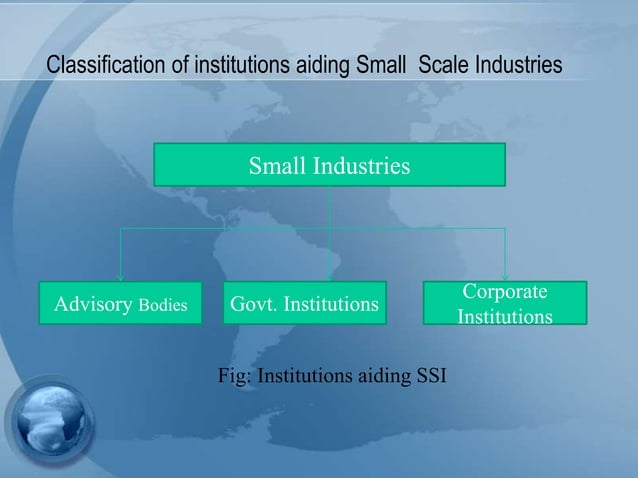 Classification of institutions aiding Small Scale Industries

Small Industries

Advisory Bodies

Govt. Institutions

Corporate Institutions

Fig: Institutions aiding SSI